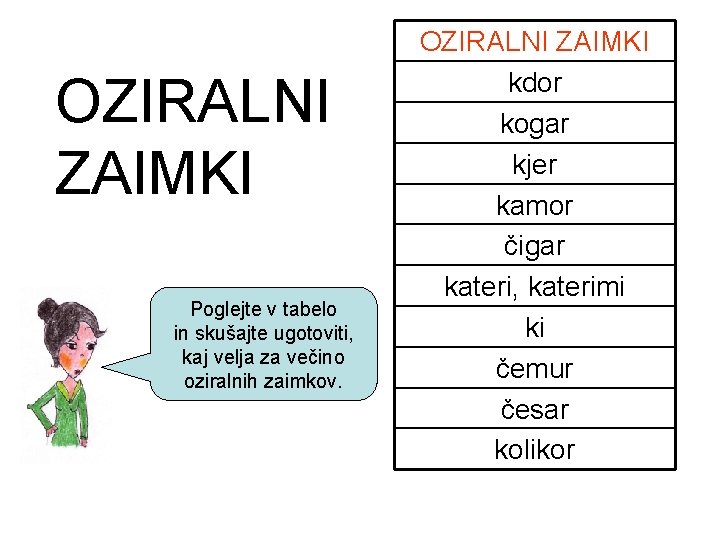 OZIRALNI ZAIMKI

Poglejte v tabelo in skušajte ugotoviti, kaj velja za večino oziralnih zaimkov.

| OZIRALNI ZAIMKI |
|---|
| kdor |
| kogar |
| kjer |
| kamor |
| čigar |
| kateri, katerimi |
| ki |
| čemur |
| česar |
| kolikor |